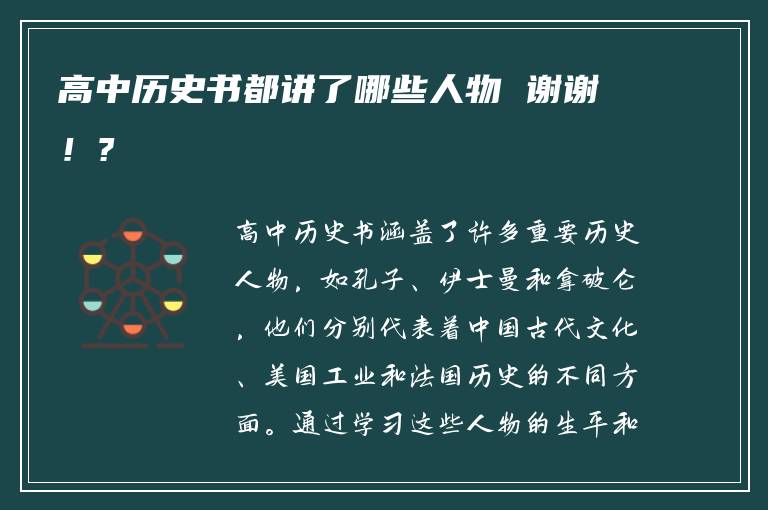 高中历史书都讲了哪些人物 谢谢！？

高中历史书涵盖了许多重要历史人物，如孔子、伊士曼和拿破仑，他们分别代表着中国古代文化、美国工业和法国历史的不同方面。通过学习这些人物的生平和